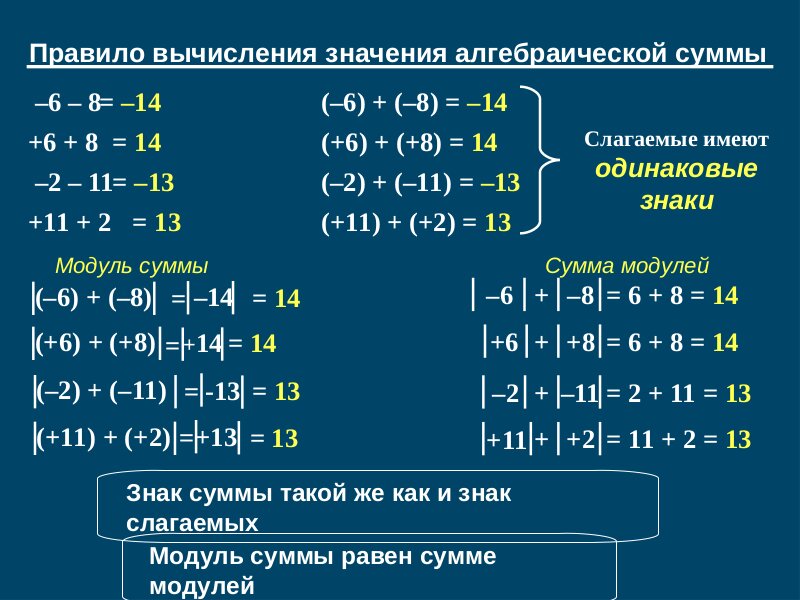 Правило вычисления значения алгебраической суммы

$-6 - 8 = -14$

$+6 + 8 = 14$

$-2 - 11 = -13$

$+11 + 2 = 13$

$(-6) + (-8) = -14$

$(+6) + (+8) = 14$

$(-2) + (-11) = -13$

$(+11) + (+2) = 13$

Слагаемые имеют одинаковые знаки

Модуль суммы

$|(-6) + (-8)| = |-14| = 14$

$|(+6) + (+8)| = |+14| = 14$

$|(-2) + (-11)| = |-13| = 13$

$|(+11) + (+2)| = |+13| = 13$

Сумма модулей

$|-6| + |-8| = 6 + 8 = 14$

$|+6| + |+8| = 6 + 8 = 14$

$|-2| + |-11| = 2 + 11 = 13$

$|+11| + |+2| = 11 + 2 = 13$

Знак суммы такой же как и знак слагаемых

Модуль суммы равен сумме модулей